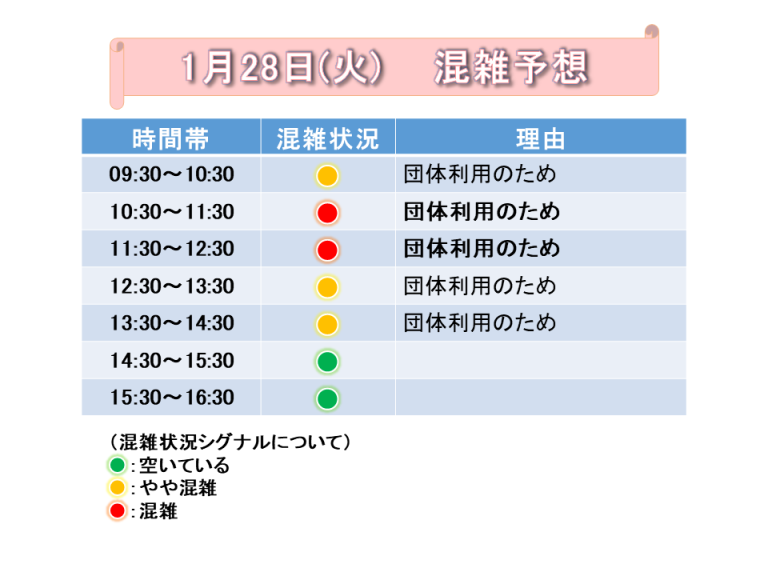 1月28日(火)　混雑予想

| 時間帯 | 混雑状況 | 理由 |
|---|---|---|
| 09:30～10:30 | | 団体利用のため |
| 10:30～11:30 | | 団体利用のため |
| 11:30～12:30 | | 団体利用のため |
| 12:30～13:30 | | 団体利用のため |
| 13:30～14:30 | | 団体利用のため |
| 14:30～15:30 | | |
| 15:30～16:30 | | |

(混雑状況シグナルについて)
:空いている
:やや混雑
:混雑